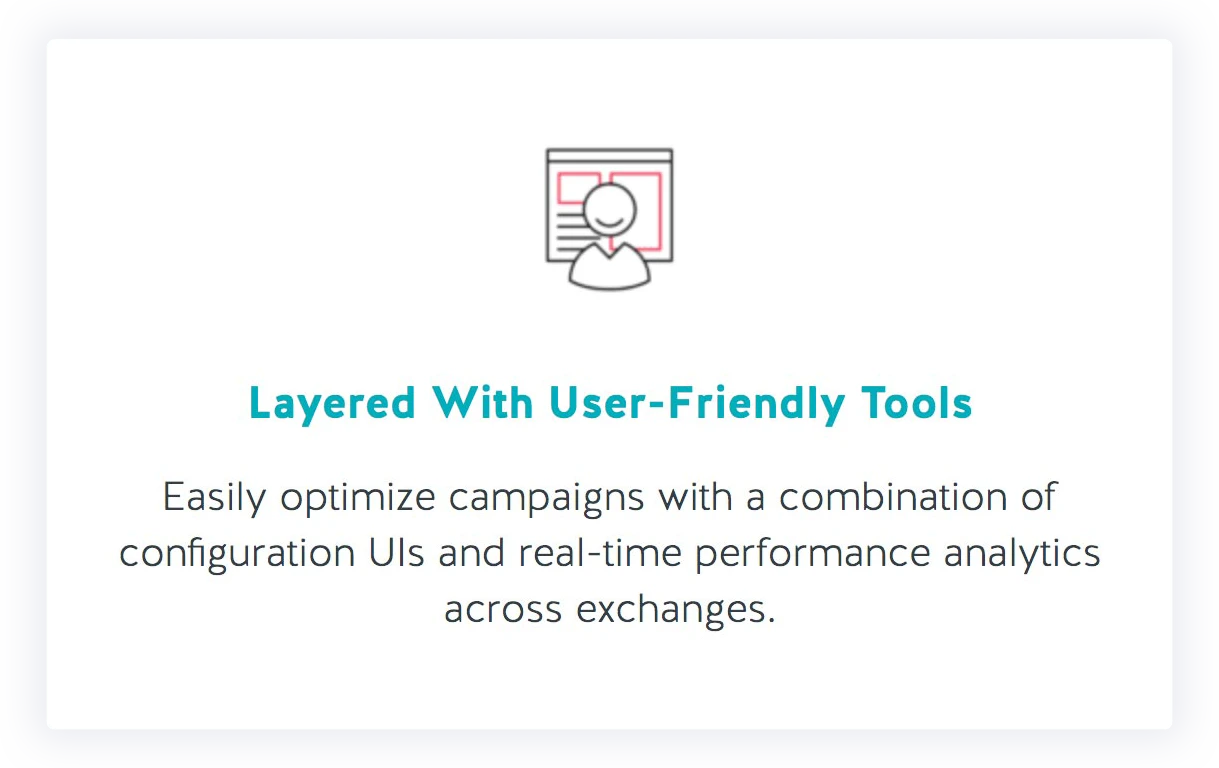 Layered With User-Friendly Tools

Easily optimize campaigns with a combination of configuration UIs and real-time performance analytics across exchanges.